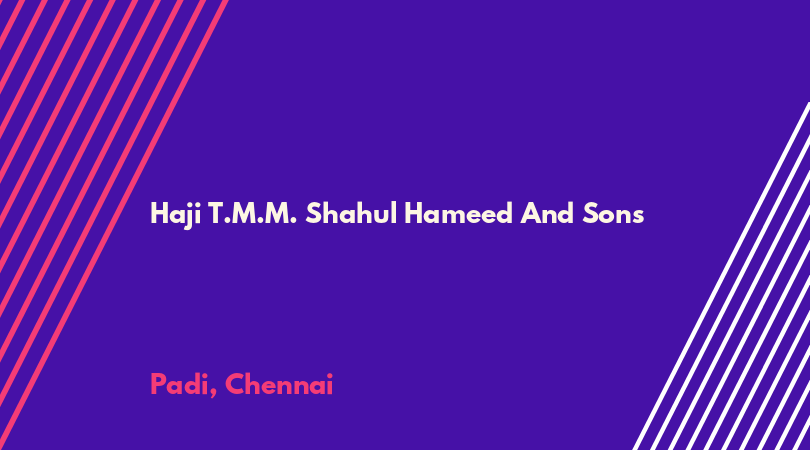 Haji T.M.M. Shahul Hameed And Sons

Padi, Chennai